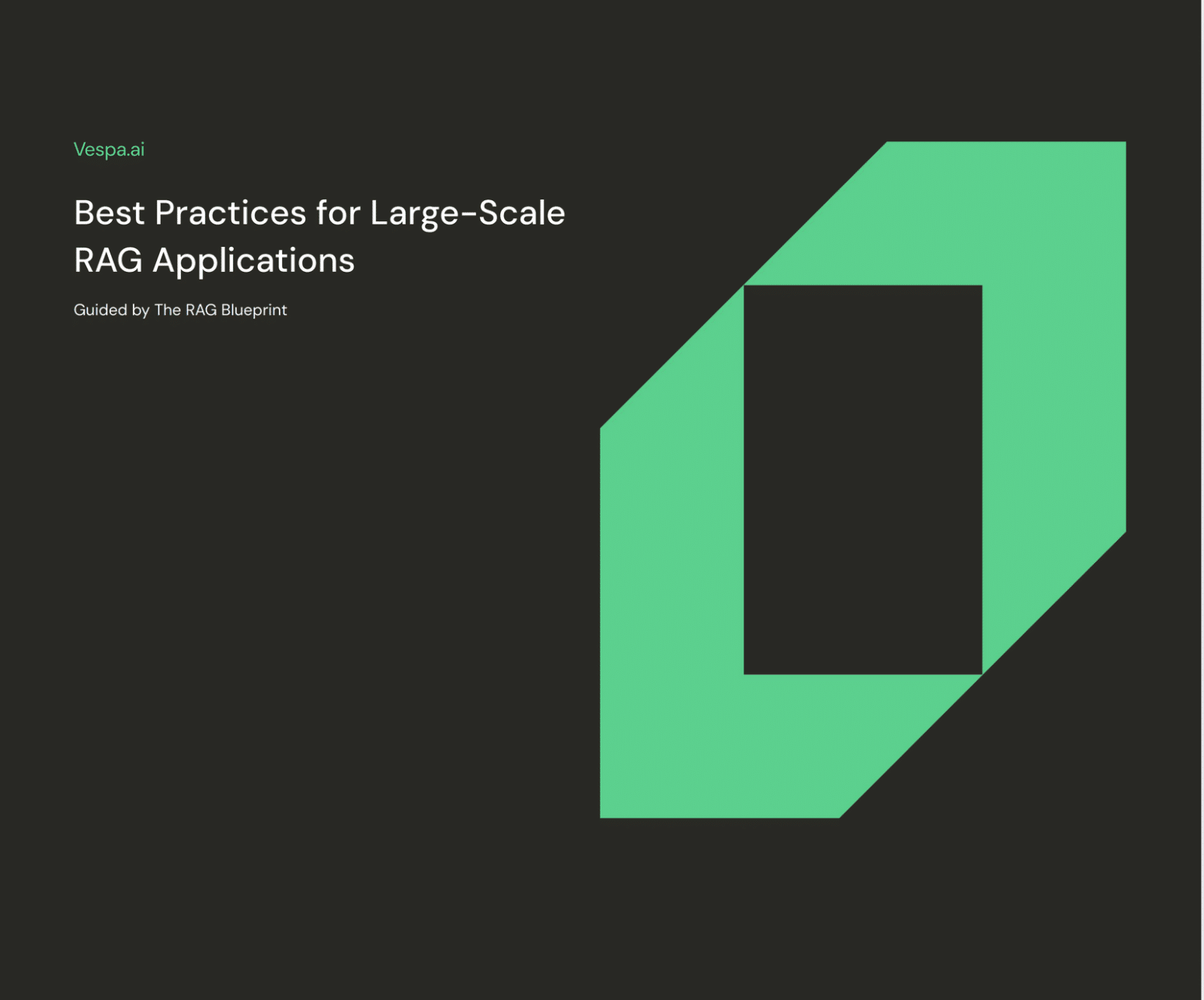 Vespa.ai

Best Practices for Large-Scale RAG Applications

Guided by The RAG Blueprint